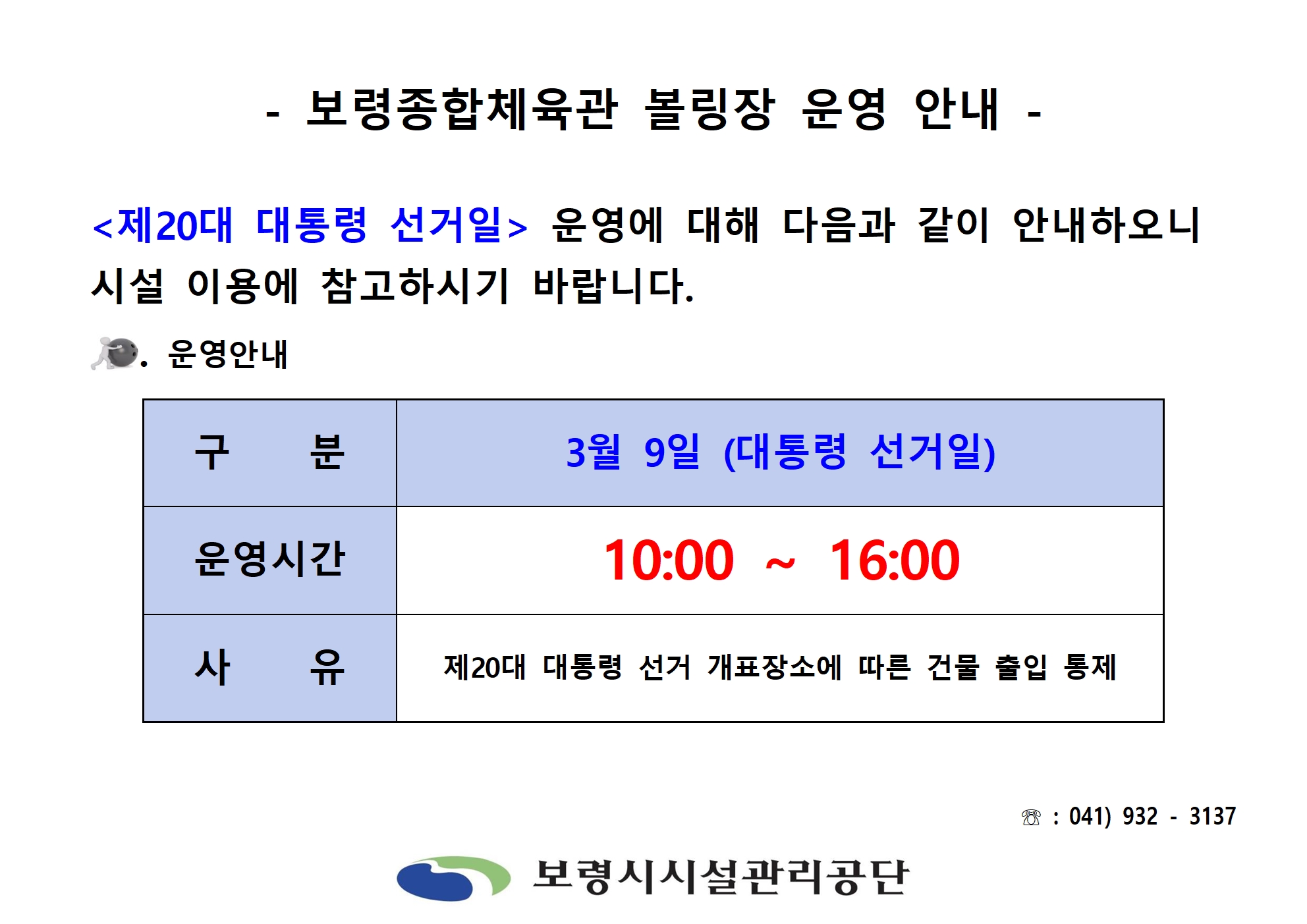 - 보령종합체육관 볼링장 운영 안내 -

<제20대 대통령 선거일> 운영에 대해 다음과 같이 안내하오니 시설 이용에 참고하시기 바랍니다.

. 운영안내

| 구　분 | 3월 9일 (대통령 선거일) |
|---|---|
| 운영시간 | 10:00 ~ 16:00 |
| 사　유 | 제20대 대통령 선거 개표장소에 따른 건물 출입 통제 |

☏ : 041) 932 - 3137

보령시시설관리공단